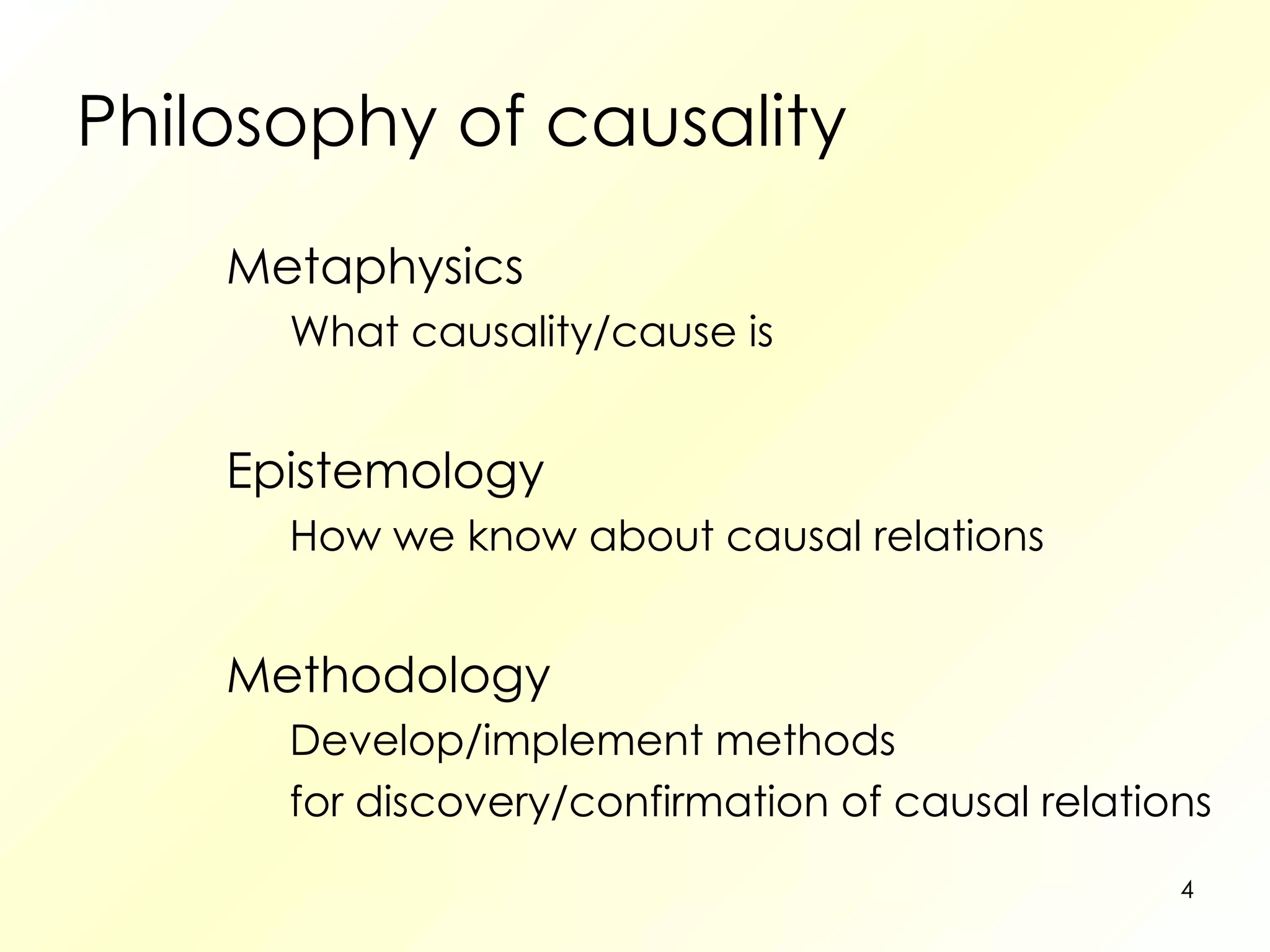 Philosophy of causality

Metaphysics

What causality/cause is

Epistemology

How we know about causal relations

Methodology

Develop/implement methods
for discovery/confirmation of causal relations

4